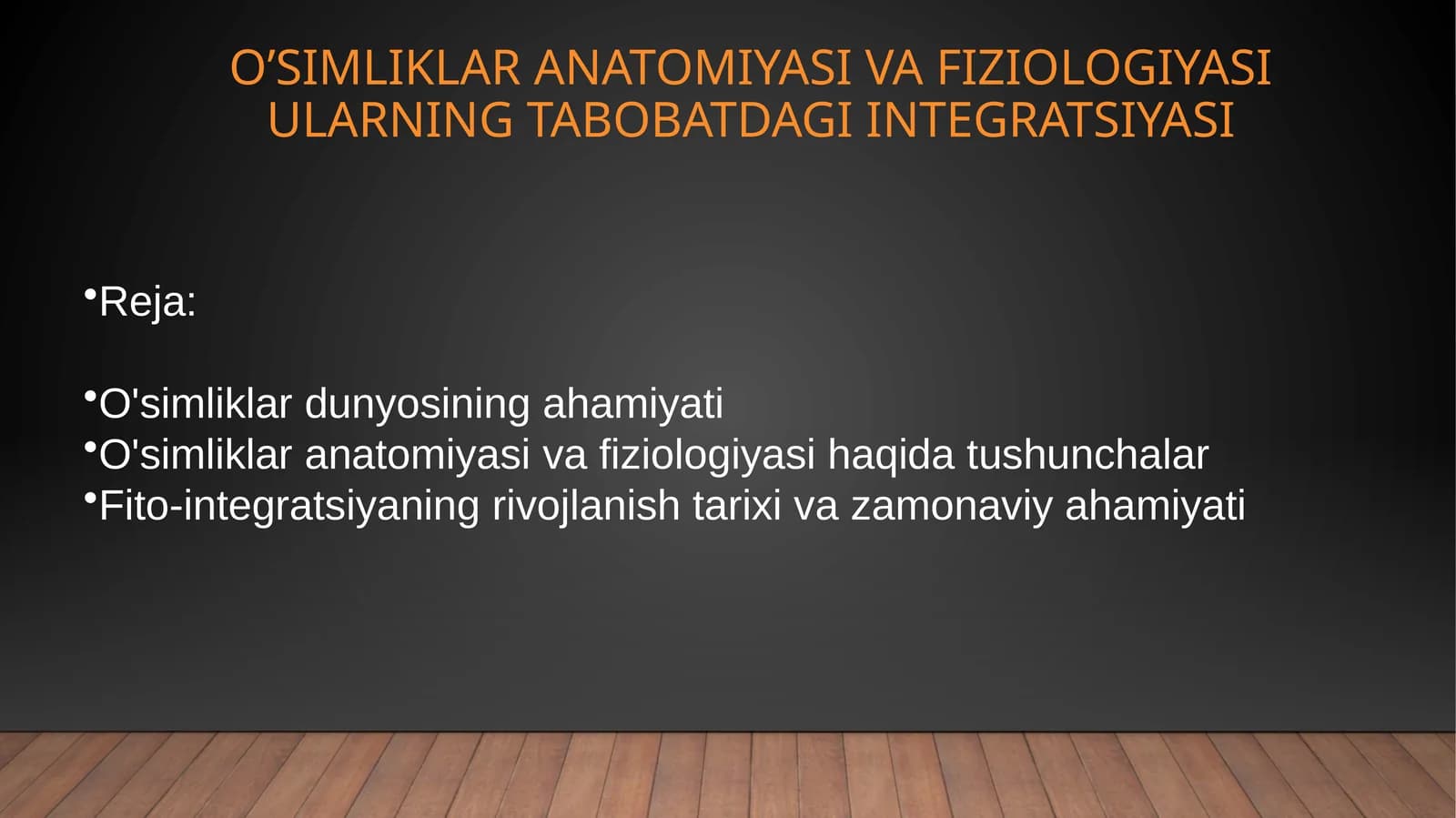 O'SIMLIKLAR ANATOMIYASI VA FIZIOLOGIYASI ULARNING TABOBATDAGI INTEGRATSIYASI

• Reja:

• O'simliklar dunyosining ahamiyati
• O'simliklar anatomiyasi va fiziologiyasi haqida tushunchalar
• Fito-integratsiyaning rivojlanish tarixi va zamonaviy ahamiyati